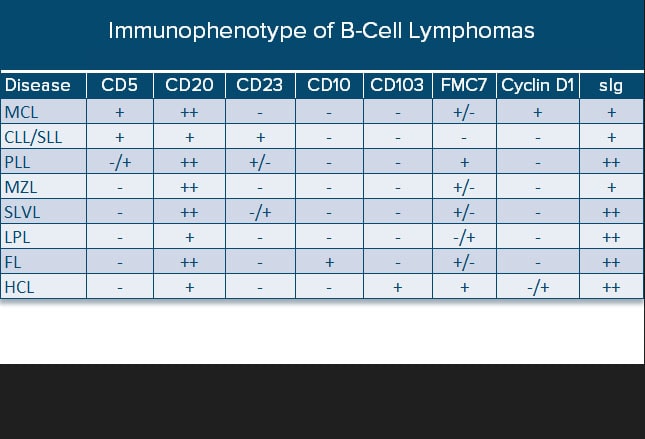 Immunophenotype of B-Cell Lymphomas

| Disease | CD5 | CD20 | CD23 | CD10 | CD103 | FMC7 | Cyclin D1 | sIg |
|---|---|---|---|---|---|---|---|---|
| MCL | + | ++ | - | - | - | +/- | + | + |
| CLL/SLL | + | + | + | - | - | - | - | + |
| PLL | -/+ | ++ | +/- | - | - | + | - | ++ |
| MZL | - | ++ | - | - | - | +/- | - | + |
| SLVL | - | ++ | -/+ | - | - | +/- | - | ++ |
| LPL | - | + | - | - | - | -/+ | - | ++ |
| FL | - | ++ | - | + | - | +/- | - | ++ |
| HCL | - | + | - | - | + | + | -/+ | ++ |